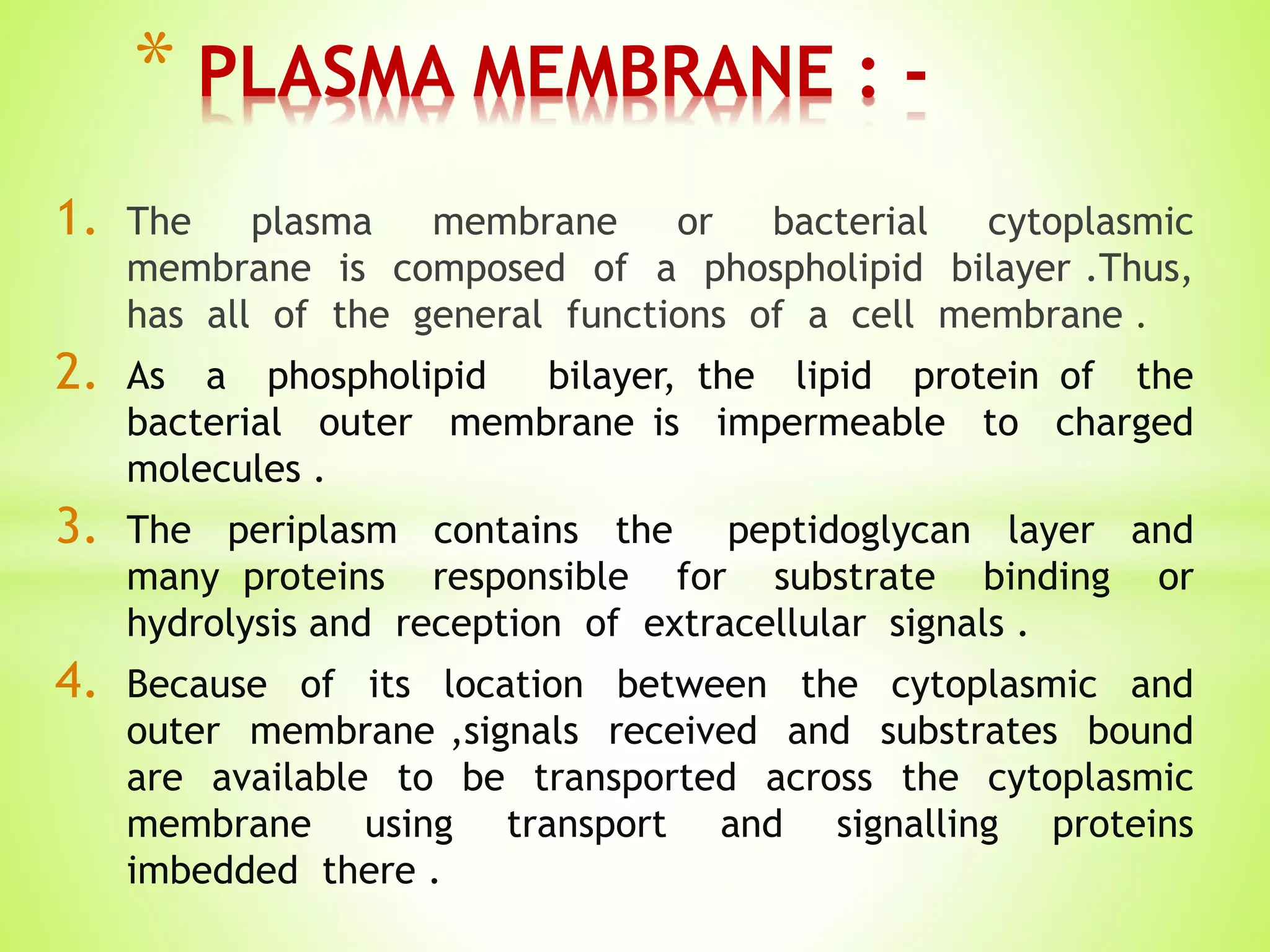 * PLASMA MEMBRANE : -

1. The plasma membrane or bacterial cytoplasmic membrane is composed of a phospholipid bilayer .Thus, has all of the general functions of a cell membrane .

2. As a phospholipid bilayer, the lipid protein of the bacterial outer membrane is impermeable to charged molecules .

3. The periplasm contains the peptidoglycan layer and many proteins responsible for substrate binding or hydrolysis and reception of extracellular signals .

4. Because of its location between the cytoplasmic and outer membrane ,signals received and substrates bound are available to be transported across the cytoplasmic membrane using transport and signalling proteins imbedded there .